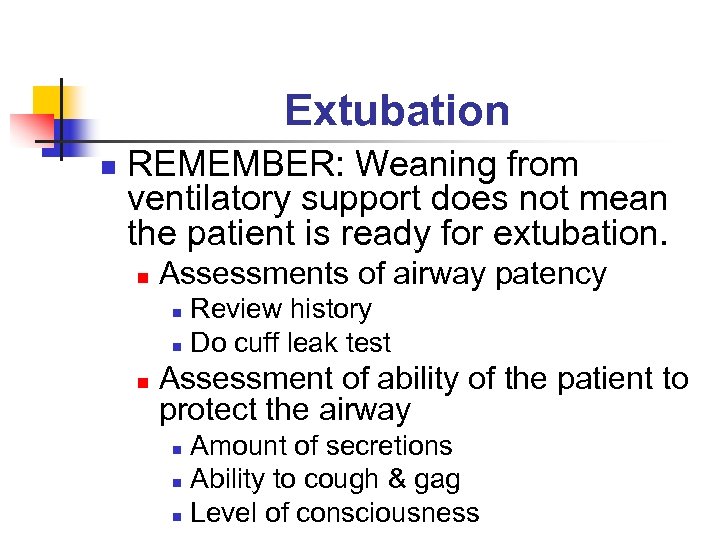 Extubation

- REMEMBER: Weaning from ventilatory support does not mean the patient is ready for extubation.
  - Assessments of airway patency
    - Review history
    - Do cuff leak test
  - Assessment of ability of the patient to protect the airway
    - Amount of secretions
    - Ability to cough & gag
    - Level of consciousness